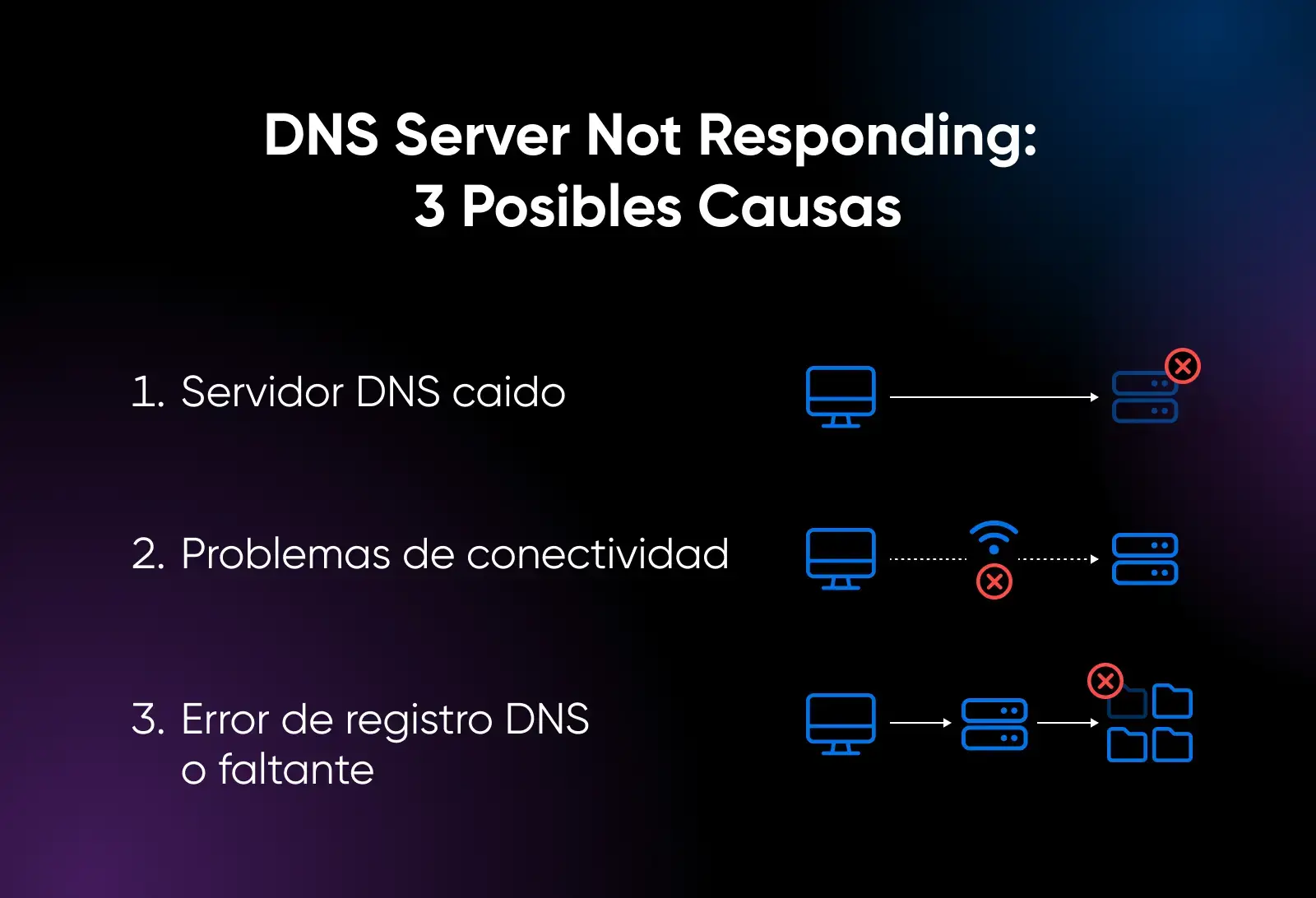 DNS Server Not Responding:
3 Posibles Causas

1. Servidor DNS caido

2. Problemas de conectividad

3. Error de registro DNS o faltante